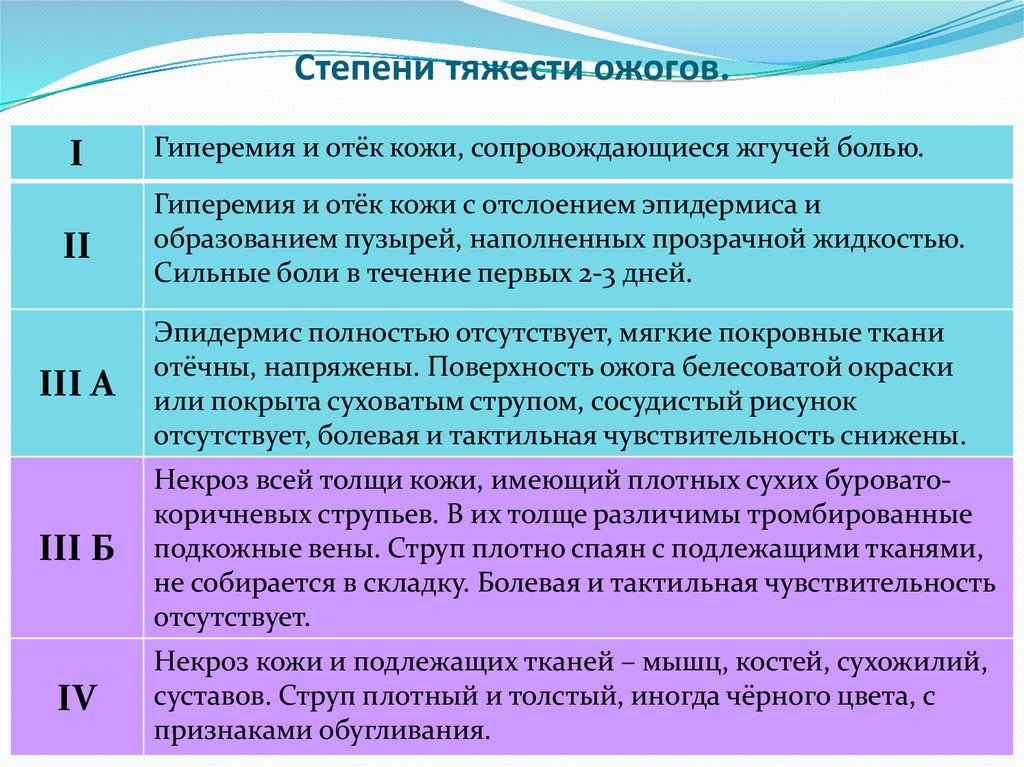 Степени тяжести ожогов.

| I | Гиперемия и отёк кожи, сопровождающиеся жгучей болью. |
|---|---|
| II | Гиперемия и отёк кожи с отслоением эпидермиса и образованием пузырей, наполненных прозрачной жидкостью. Сильные боли в течение первых 2-3 дней. |
| III А | Эпидермис полностью отсутствует, мягкие покровные ткани отёчны, напряжены. Поверхность ожога белесоватой окраски или покрыта суховатым струпом, сосудистый рисунок отсутствует, болевая и тактильная чувствительность снижены. |
| III Б | Некроз всей толщи кожи, имеющий плотных сухих буровато-коричневых струпьев. В их толще различимы тромбированные подкожные вены. Струп плотно спаян с подлежащими тканями, не собирается в складку. Болевая и тактильная чувствительность отсутствует. |
| IV | Некроз кожи и подлежащих тканей – мышц, костей, сухожилий, суставов. Струп плотный и толстый, иногда чёрного цвета, с признаками обугливания. |